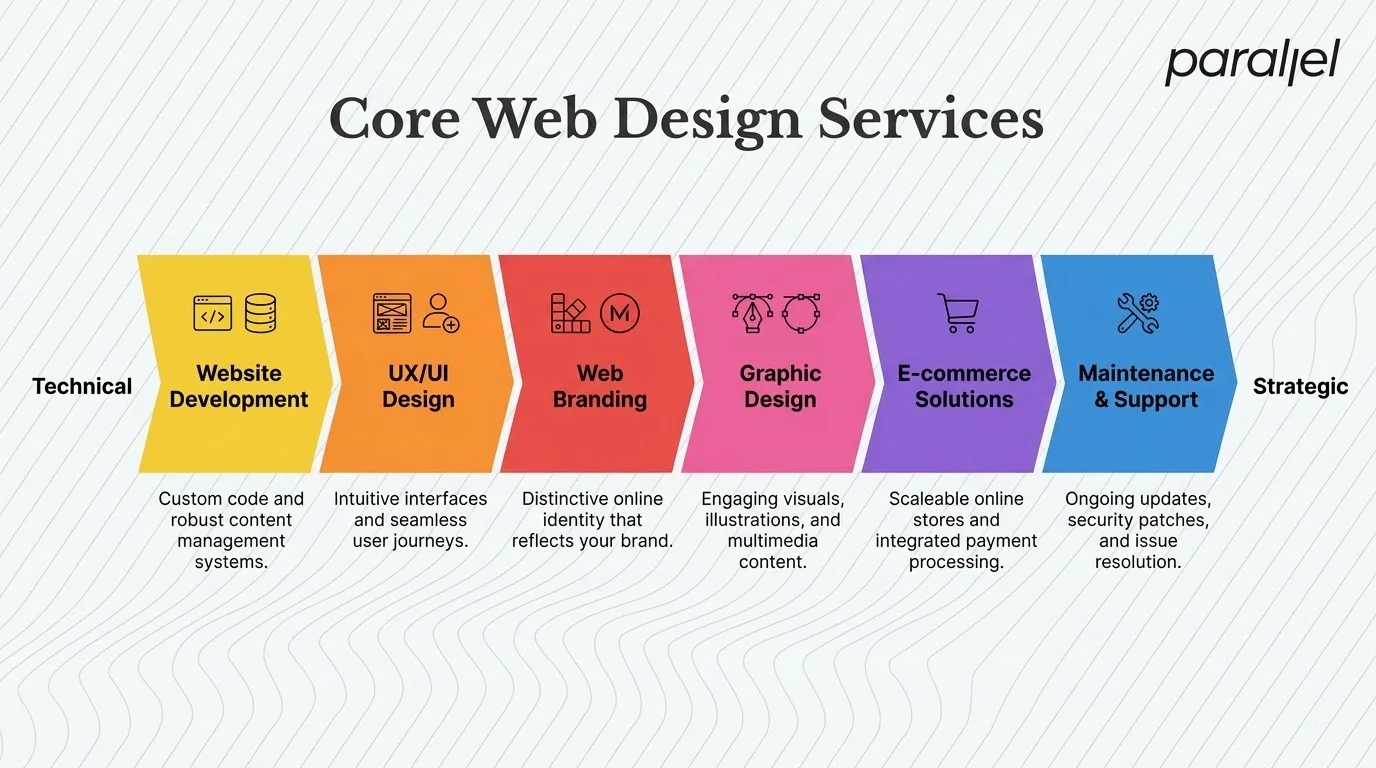 parallel

Core Web Design Services

Technical

Website Development

Custom code and robust content management systems.

UX/UI Design

Intuitive interfaces and seamless user journeys.

Web Branding

Distinctive online identity that reflects your brand.

Graphic Design

Engaging visuals, illustrations, and multimedia content.

E-commerce Solutions

Scaleable online stores and integrated payment processing.

Maintenance & Support

Ongoing updates, security patches, and issue resolution.

Strategic